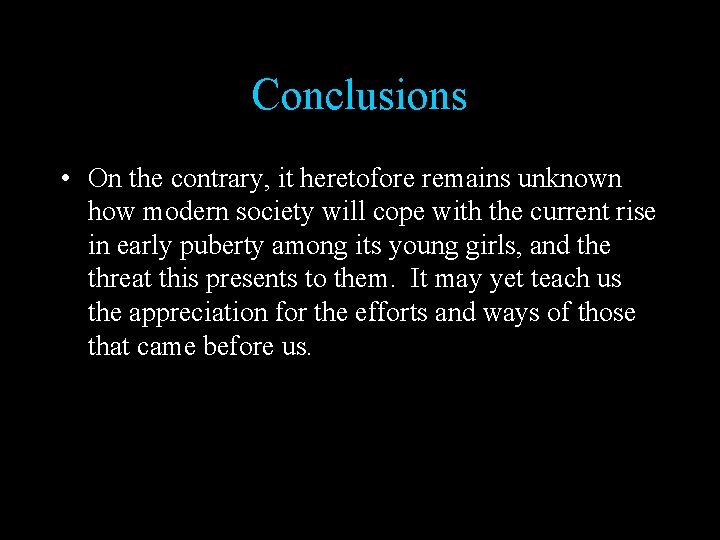 Conclusions

• On the contrary, it heretofore remains unknown how modern society will cope with the current rise in early puberty among its young girls, and the threat this presents to them. It may yet teach us the appreciation for the efforts and ways of those that came before us.